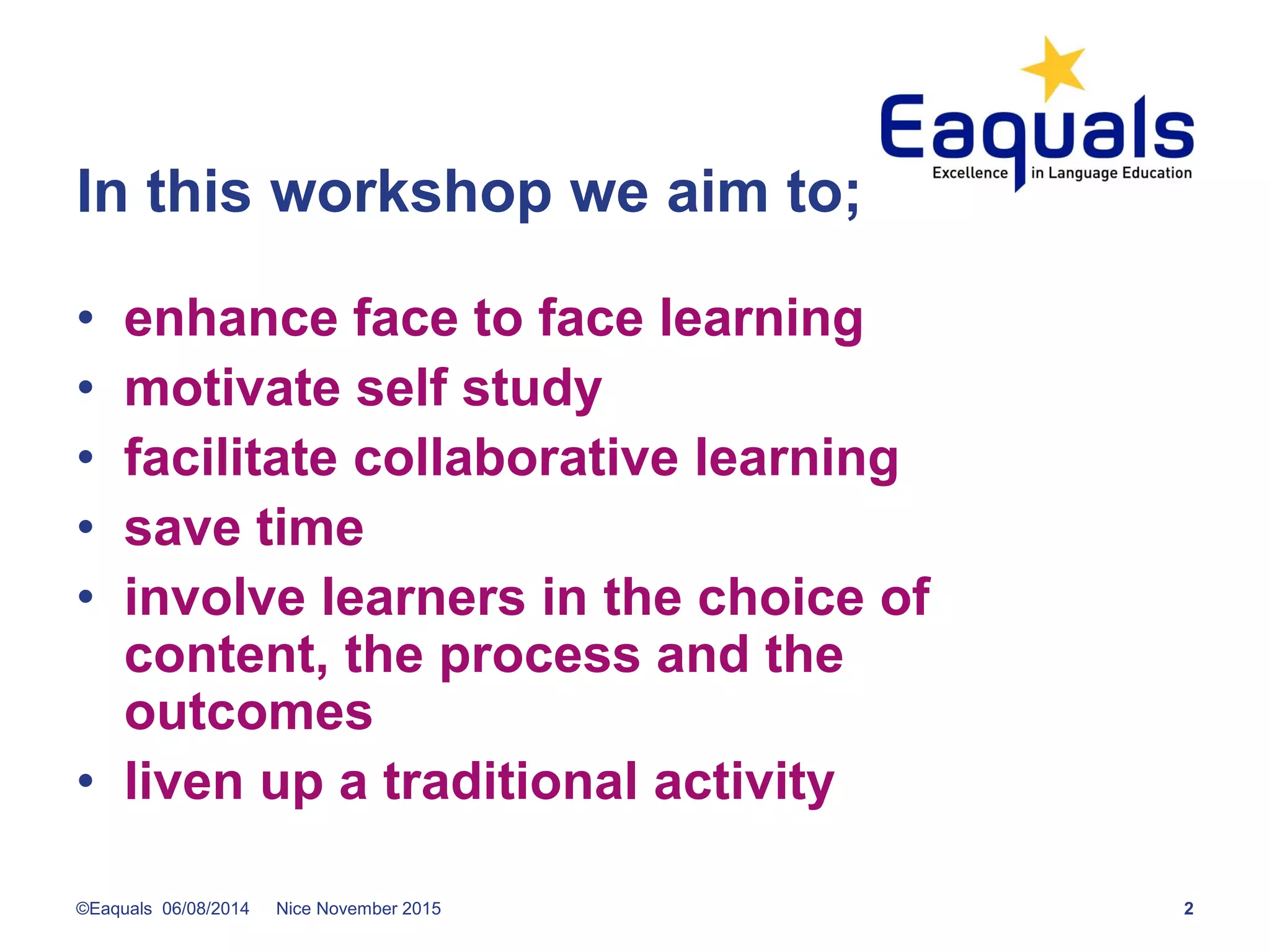 Eaquals
Excellence in Language Education

In this workshop we aim to;

• enhance face to face learning
• motivate self study
• facilitate collaborative learning
• save time
• involve learners in the choice of content, the process and the outcomes
• liven up a traditional activity

©Eaquals 06/08/2014 Nice November 2015 2